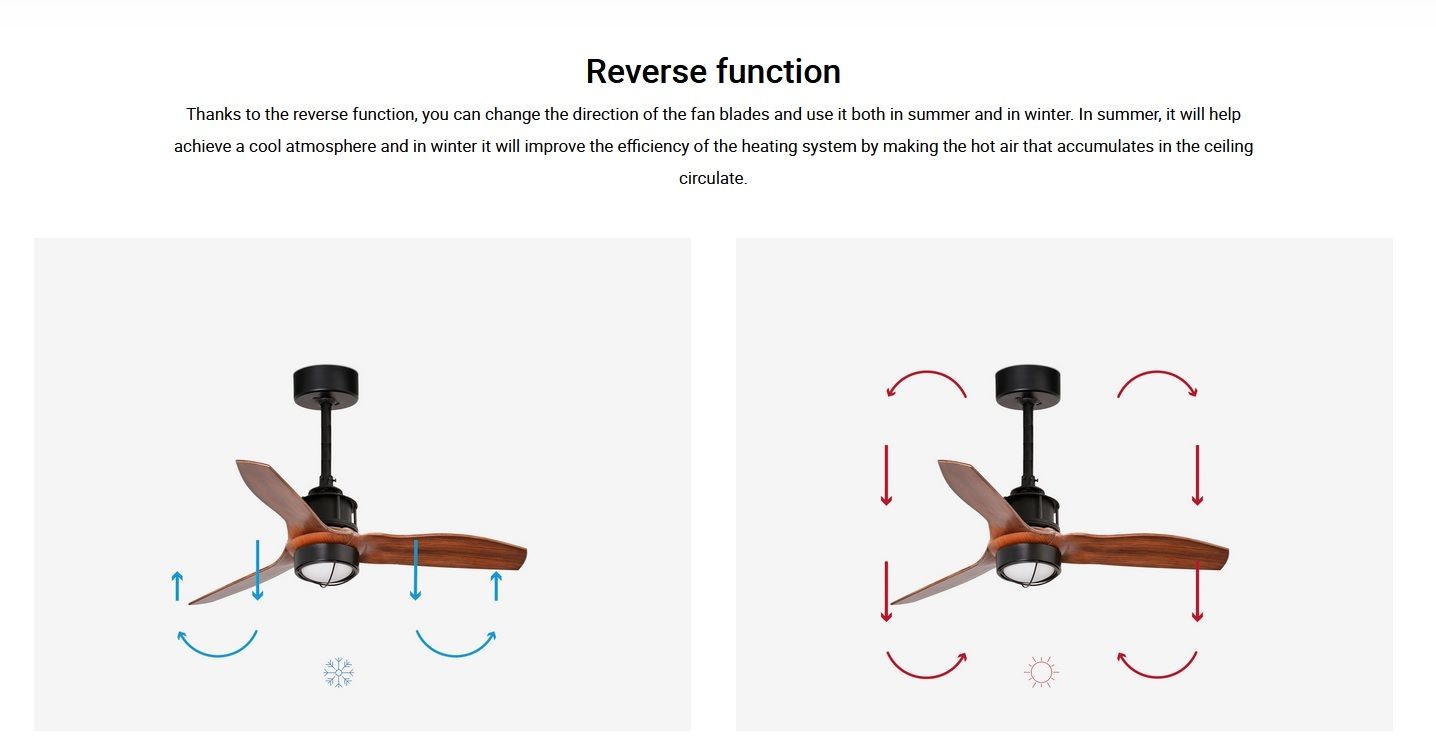 Reverse function

Thanks to the reverse function, you can change the direction of the fan blades and use it both in summer and in winter. In summer, it will help achieve a cool atmosphere and in winter it will improve the efficiency of the heating system by making the hot air that accumulates in the ceiling circulate.